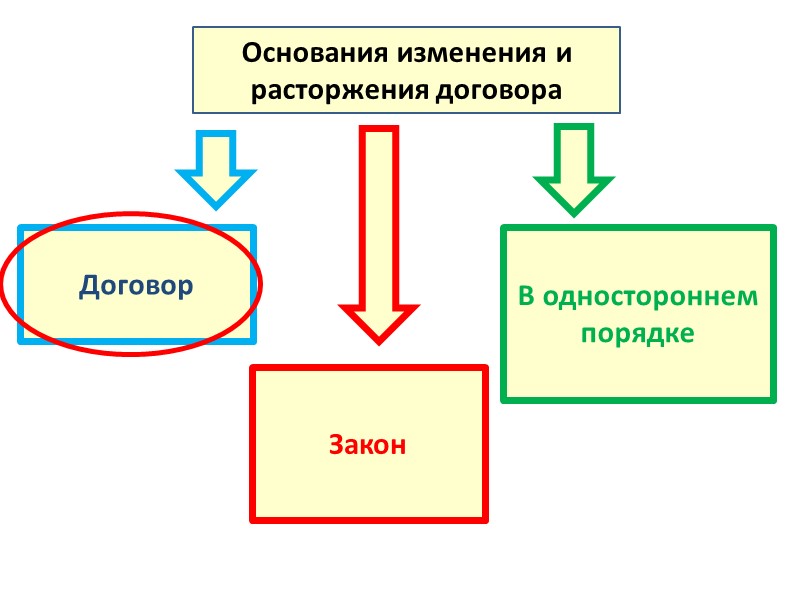 Основания изменения и расторжения договора

Договор

Закон

В одностороннем порядке